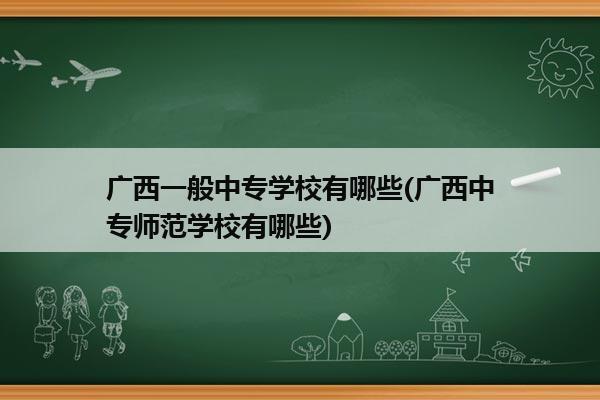 广西一般中专学校有哪些(广西中专师范学校有哪些)